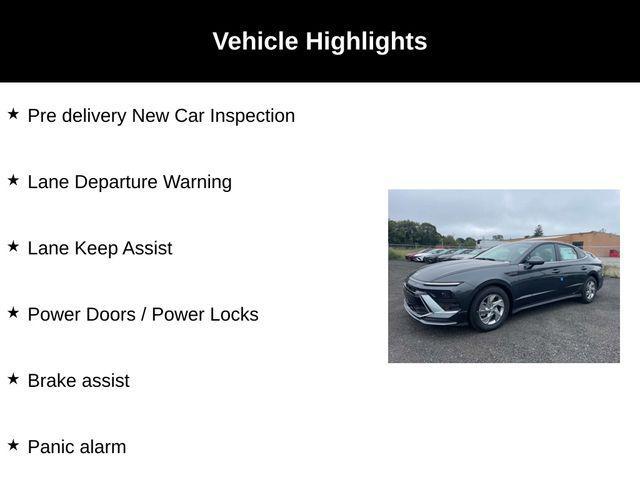 Vehicle Highlights

★ Pre delivery New Car Inspection

★ Lane Departure Warning

★ Lane Keep Assist

★ Power Doors / Power Locks

★ Brake assist

★ Panic alarm